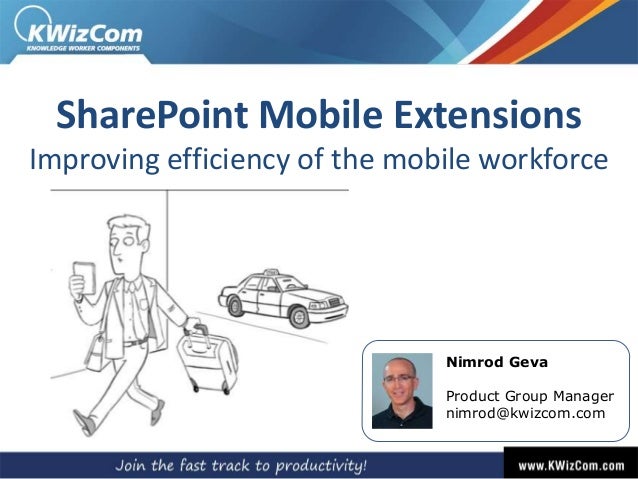 KWizCom
KNOWLEDGE WORKER COMPONENTS

SharePoint Mobile Extensions
Improving efficiency of the mobile workforce

Nimrod Geva

Product Group Manager
nimrod@kwizcom.com

Join the fast track to productivity!

www.KWizCom.com